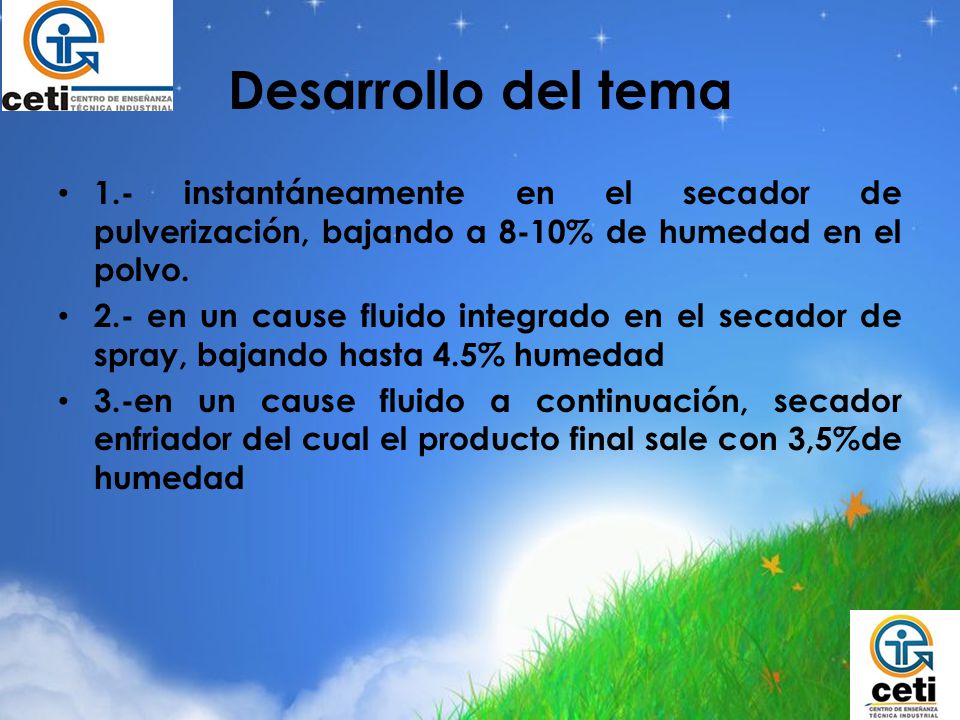 ceti CENTRO DE ENSEÑANZA TÉCNICA INDUSTRIAL

Desarrollo del tema

• 1.- instantáneamente en el secador de pulverización, bajando a 8-10% de humedad en el polvo.
• 2.- en un cause fluido integrado en el secador de spray, bajando hasta 4.5% humedad
• 3.-en un cause fluido a continuación, secador enfriador del cual el producto final sale con 3,5%de humedad

ceti CENTRO DE ENSEÑANZA TÉCNICA INDUSTRIAL